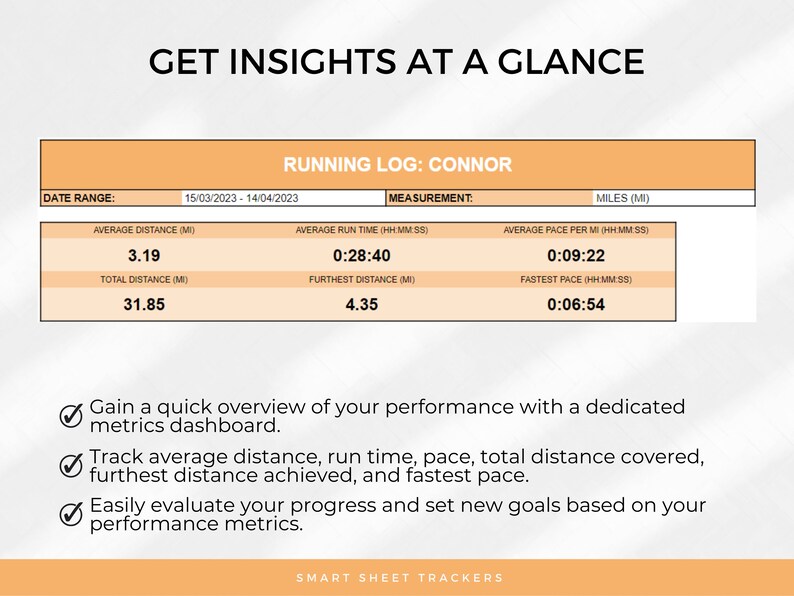 GET INSIGHTS AT A GLANCE

RUNNING LOG: CONNOR

| DATE RANGE: | 15/03/2023 - 14/04/2023 | MEASUREMENT: | MILES (MI) |
|---|---|---|---|

| AVERAGE DISTANCE (MI) | AVERAGE RUN TIME (HH:MM:SS) | AVERAGE PACE PER MI (HH:MM:SS) |
|---|---|---|
| 3.19 | 0:28:40 | 0:09:22 |
| TOTAL DISTANCE (MI) | FURTHEST DISTANCE (MI) | FASTEST PACE (HH:MM:SS) |
| 31.85 | 4.35 | 0:06:54 |

Gain a quick overview of your performance with a dedicated metrics dashboard.

Track average distance, run time, pace, total distance covered, furthest distance achieved, and fastest pace.

Easily evaluate your progress and set new goals based on your performance metrics.

SMART SHEET TRACKERS